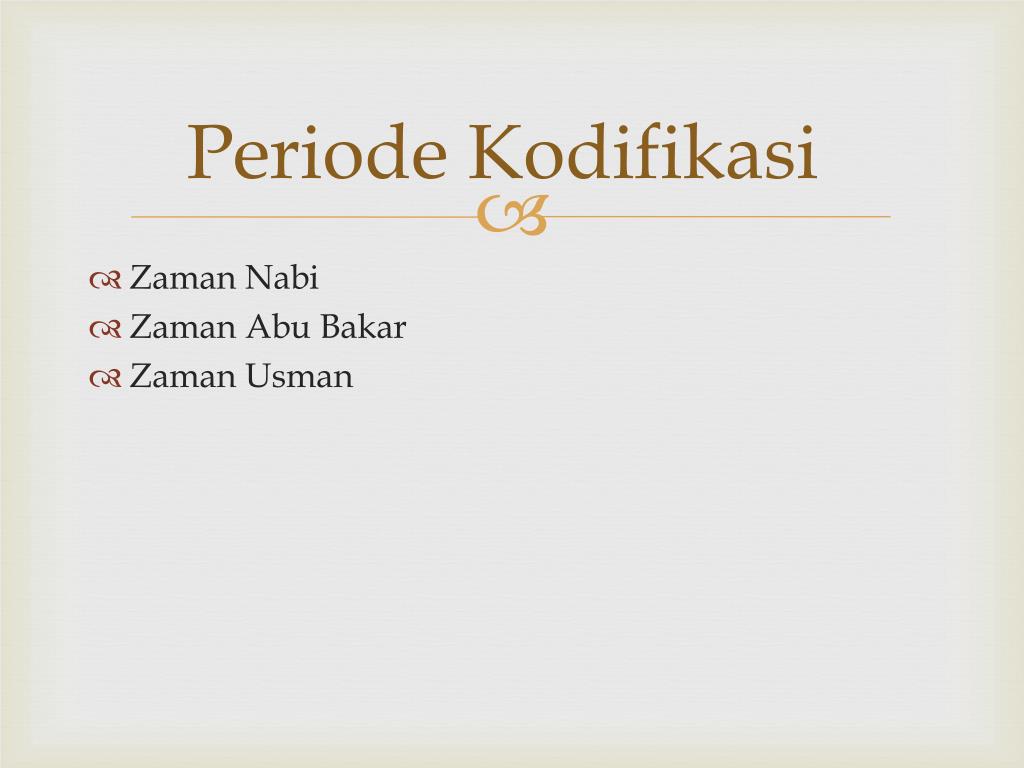 Periode Kodifikasi

Zaman Nabi
Zaman Abu Bakar
Zaman Usman